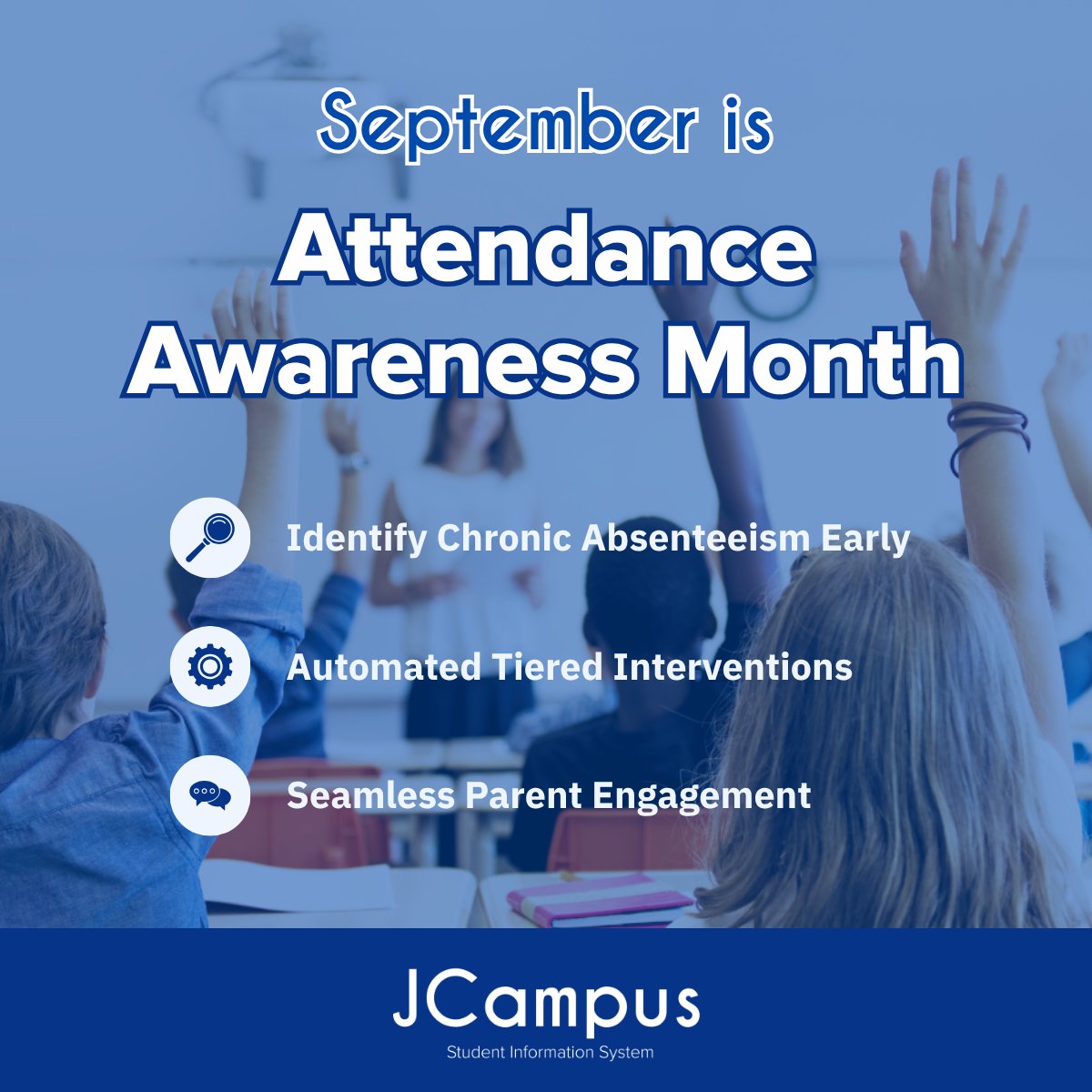 September is
Attendance Awareness Month

Identify Chronic Absenteeism Early

Automated Tiered Interventions

Seamless Parent Engagement

JCampus
Student Information System